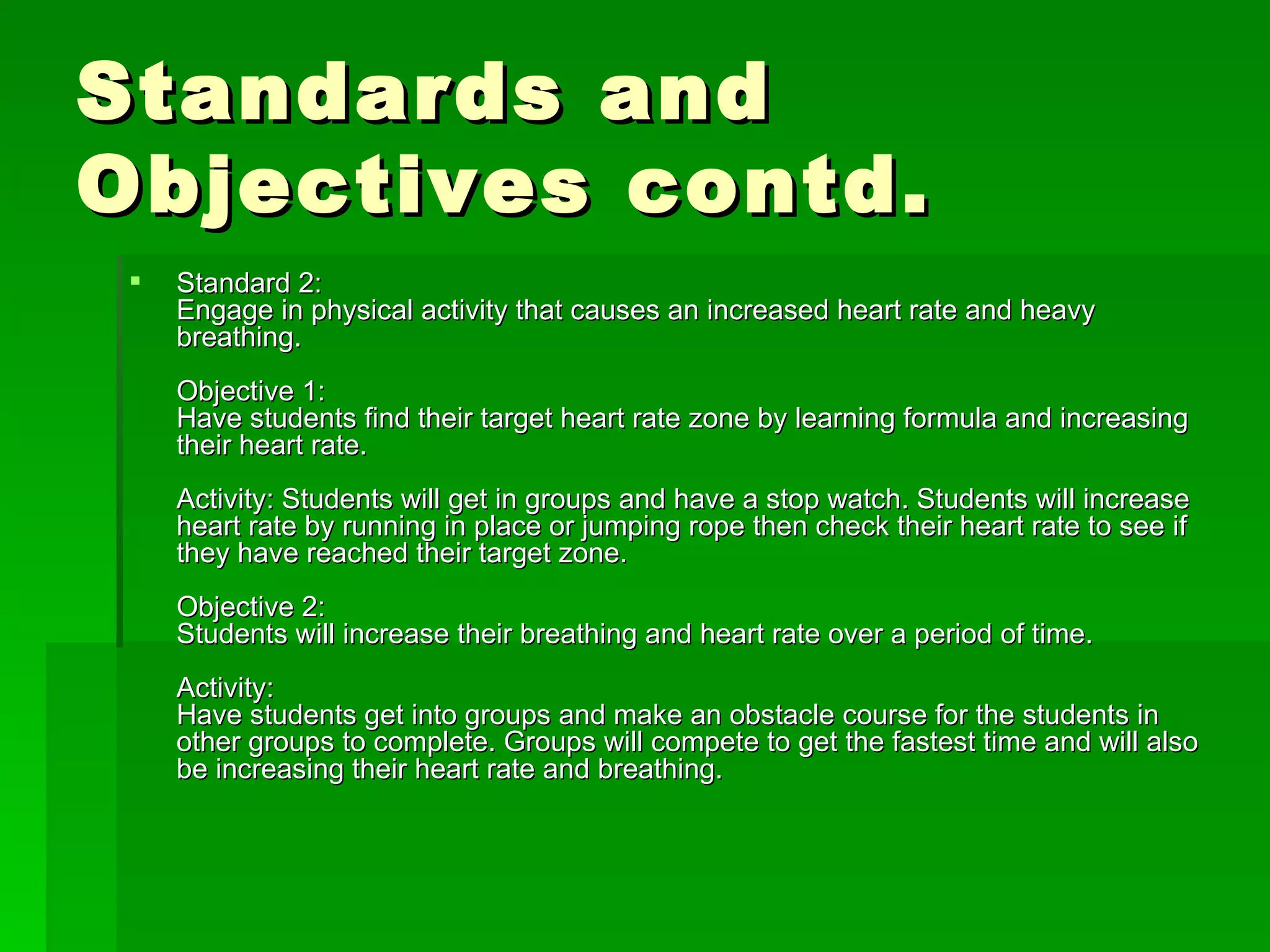 Standards and Objectives contd.

Standard 2:
Engage in physical activity that causes an increased heart rate and heavy breathing.

Objective 1:
Have students find their target heart rate zone by learning formula and increasing their heart rate.

Activity: Students will get in groups and have a stop watch. Students will increase heart rate by running in place or jumping rope then check their heart rate to see if they have reached their target zone.

Objective 2:
Students will increase their breathing and heart rate over a period of time.

Activity:
Have students get into groups and make an obstacle course for the students in other groups to complete. Groups will compete to get the fastest time and will also be increasing their heart rate and breathing.